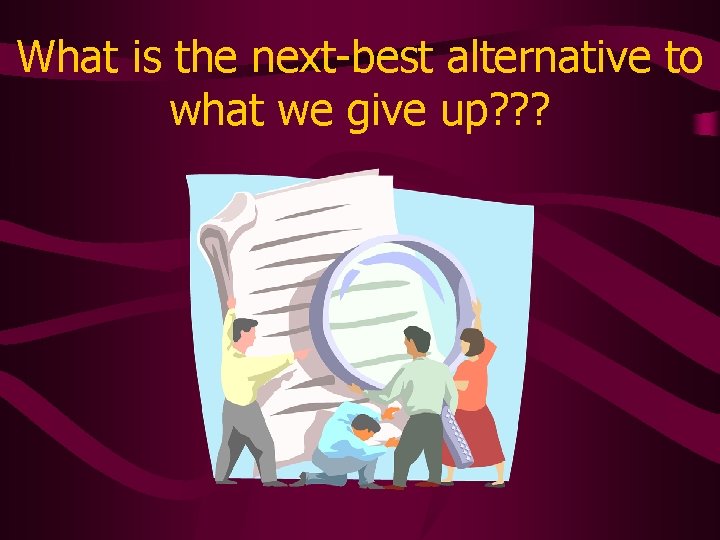 What is the next-best alternative to what we give up???